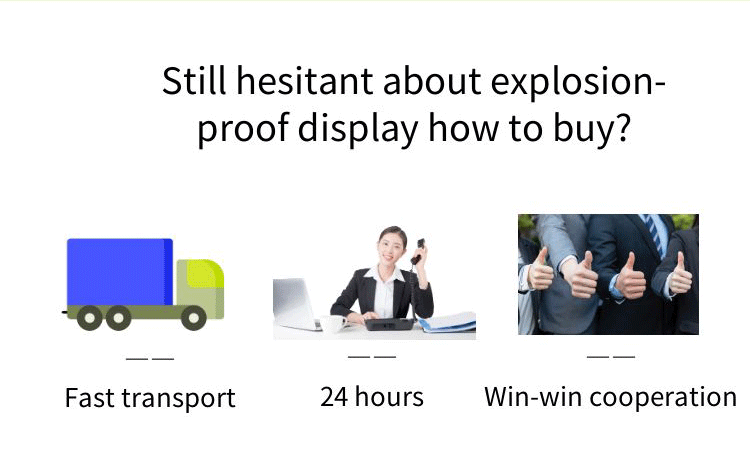 Still hesitant about explosion-proof display how to buy?

——
Fast transport

——
24 hours

——
Win-win cooperation